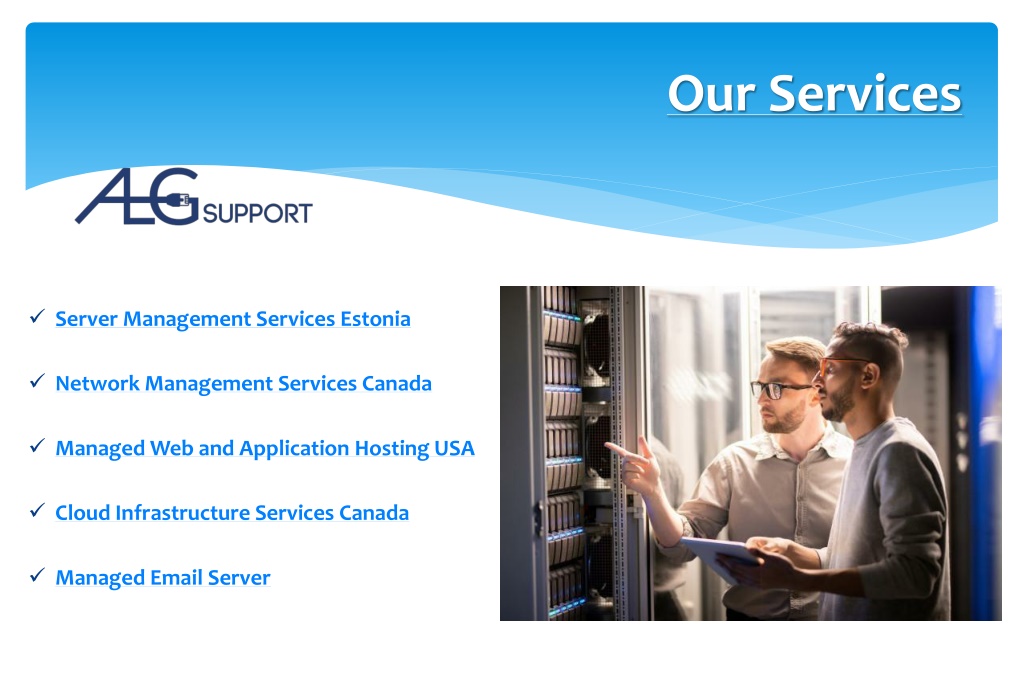 Our Services

ALG SUPPORT

✓ Server Management Services Estonia

✓ Network Management Services Canada

✓ Managed Web and Application Hosting USA

✓ Cloud Infrastructure Services Canada

✓ Managed Email Server